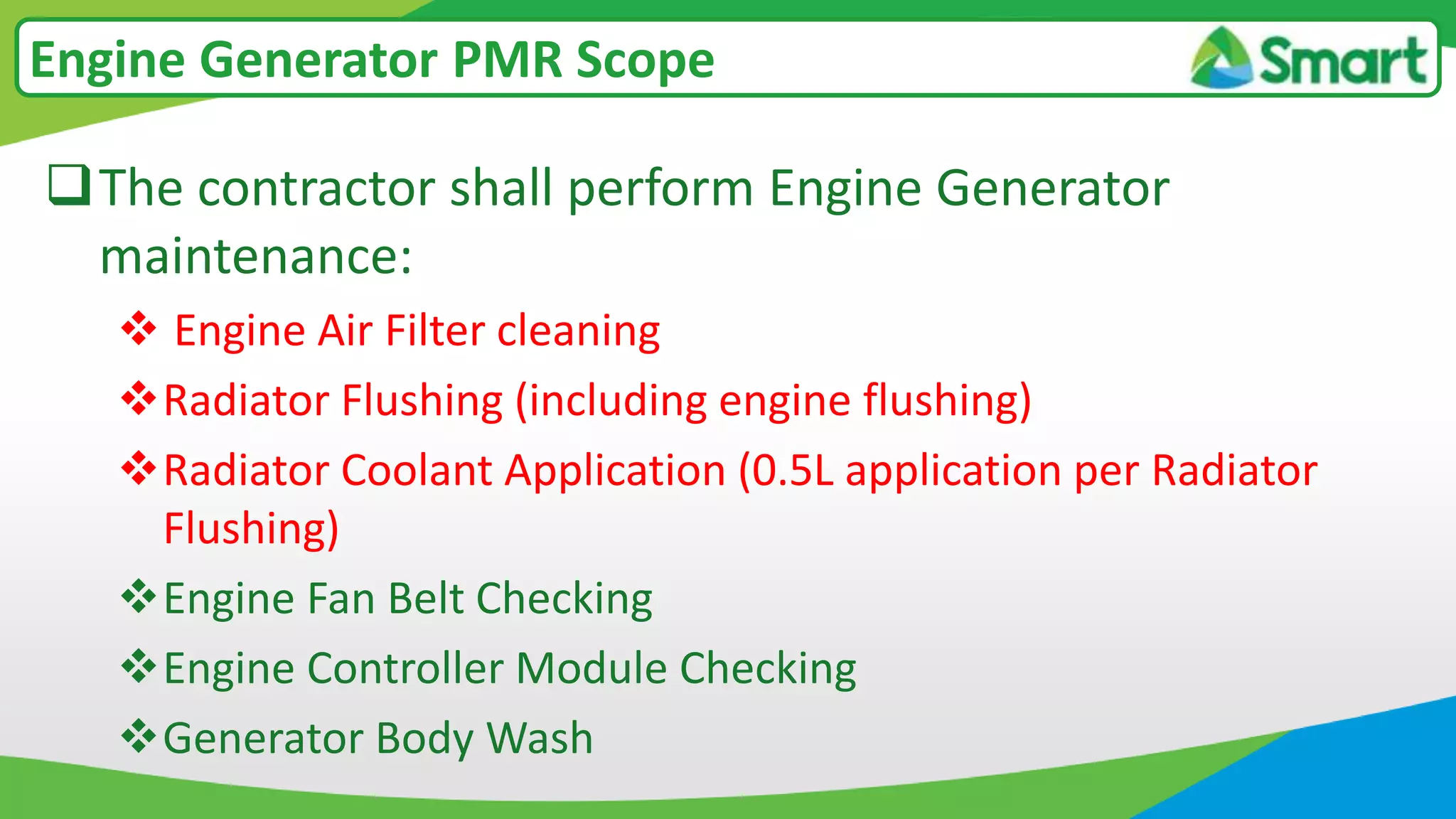 Engine Generator PMR Scope

Smart

❑ The contractor shall perform Engine Generator maintenance:

❖ Engine Air Filter cleaning

❖ Radiator Flushing (including engine flushing)

❖ Radiator Coolant Application (0.5L application per Radiator Flushing)

❖ Engine Fan Belt Checking

❖ Engine Controller Module Checking

❖ Generator Body Wash